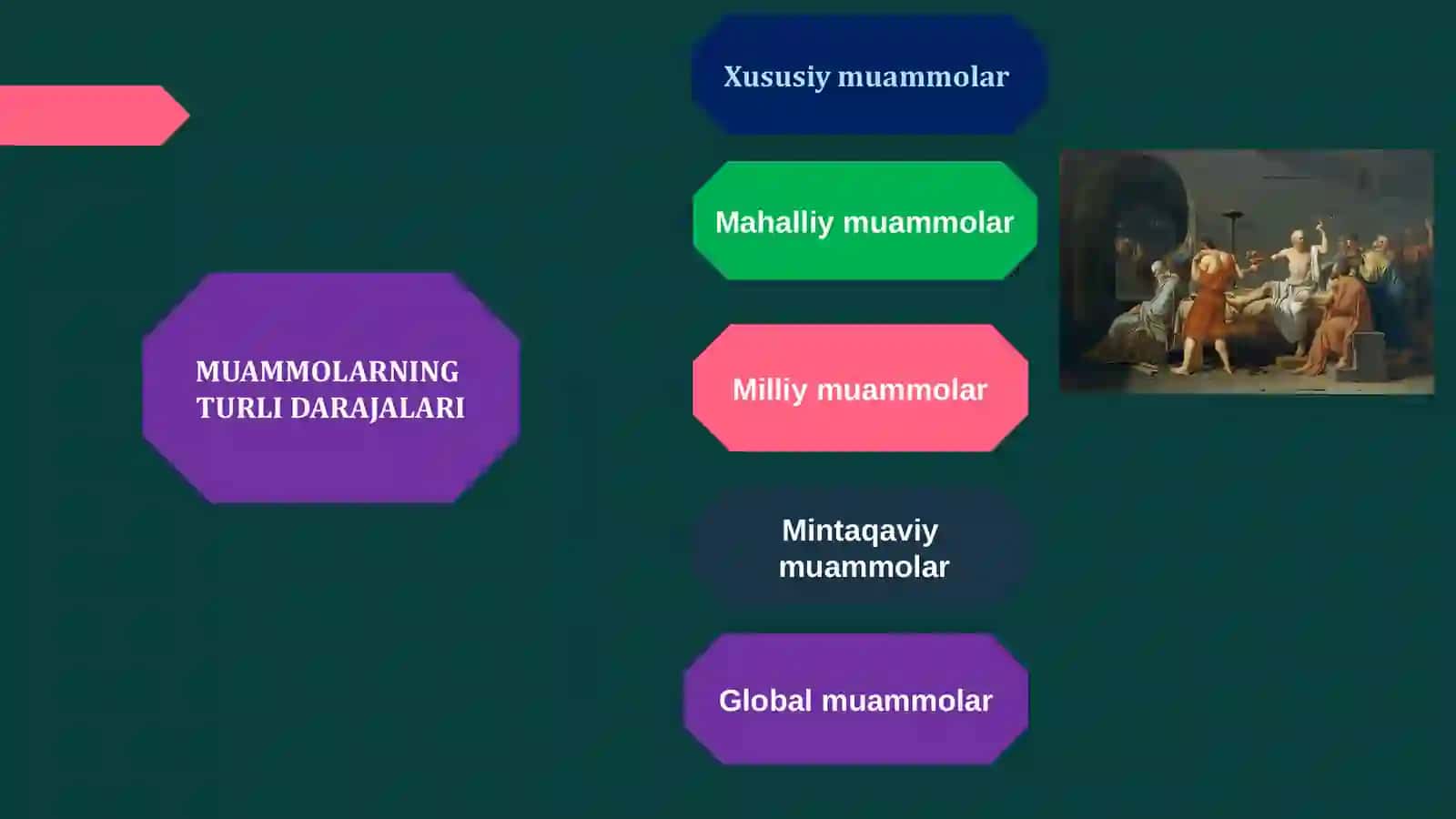 MUAMMOLARNING TURLI DARAJALARI

Xususiy muammolar

Mahalliy muammolar

Milliy muammolar

Mintaqaviy muammolar

Global muammolar